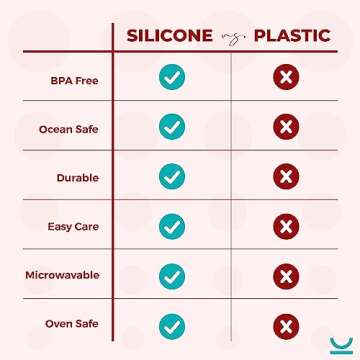 | | SILICONE vs. | PLASTIC |
|---|---|---|
| BPA Free | ✓ | ✗ |
| Ocean Safe | ✓ | ✗ |
| Durable | ✓ | ✗ |
| Easy Care | ✓ | ✗ |
| Microwavable | ✓ | ✗ |
| Oven Safe | ✓ | ✗ |